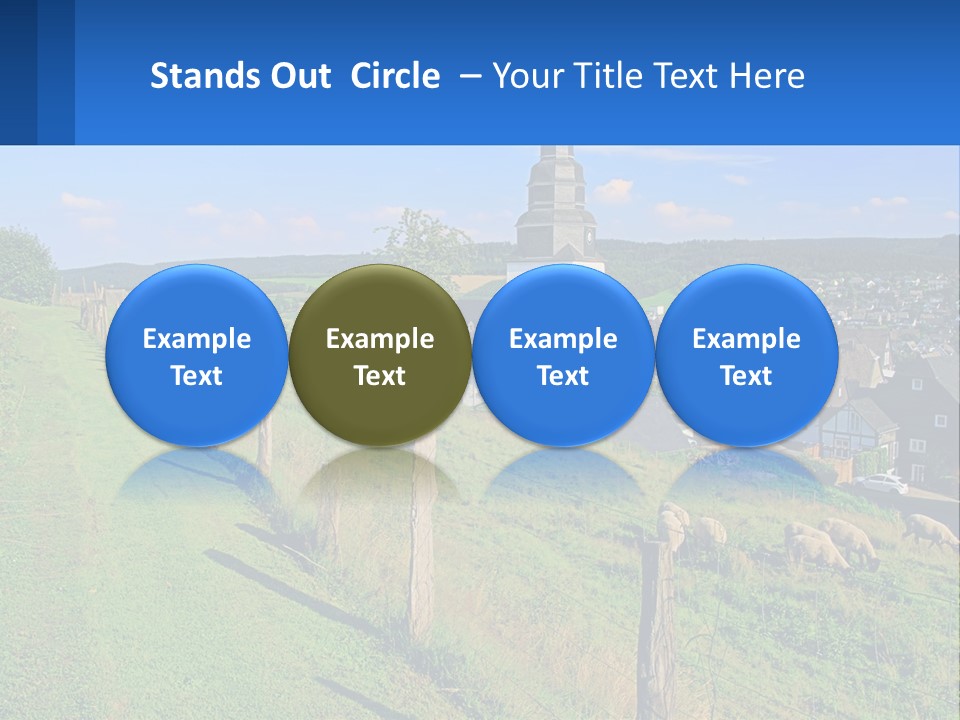 Stands Out Circle – Your Title Text Here

Example Text

Example Text

Example Text

Example Text